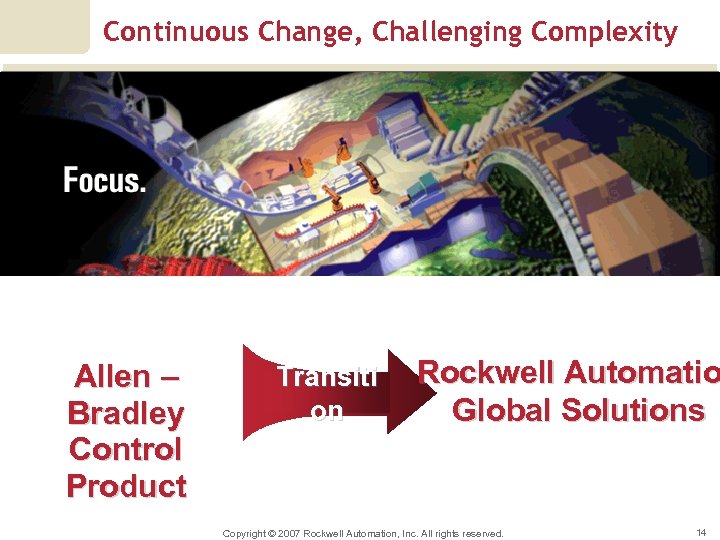 Continuous Change, Challenging Complexity

Focus.

Allen – Bradley Control Product

Transiti on

Rockwell Automatio Global Solutions

Copyright © 2007 Rockwell Automation, Inc. All rights reserved.

14